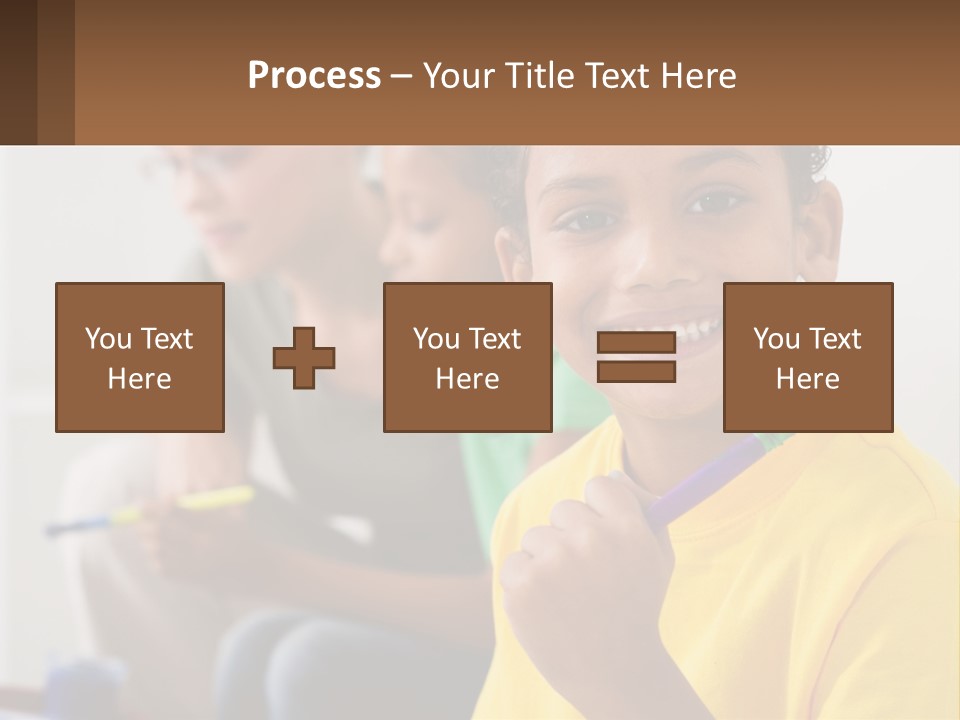 Process – Your Title Text Here

You Text Here

You Text Here

You Text Here